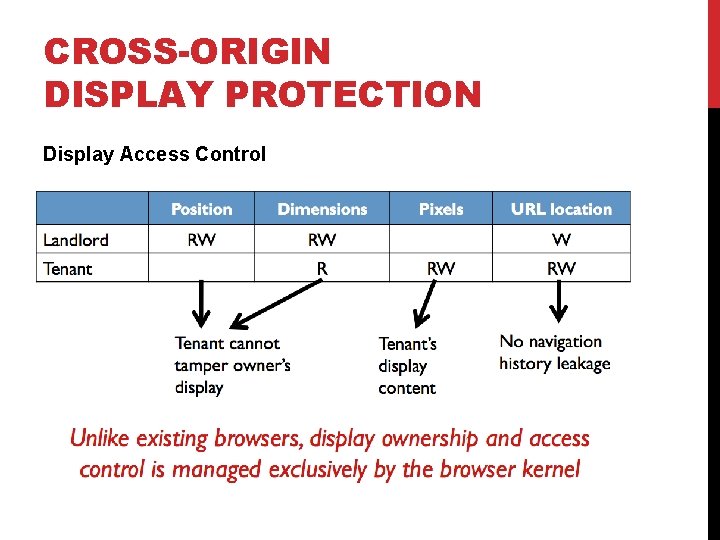 CROSS-ORIGIN DISPLAY PROTECTION

Display Access Control

| | Position | Dimensions | Pixels | URL location |
|---|---|---|---|---|
| Landlord | RW | RW | | W |
| Tenant | | R | RW | RW |

Tenant cannot tamper owner's display

Tenant's display content

No navigation history leakage

Unlike existing browsers, display ownership and access control is managed exclusively by the browser kernel